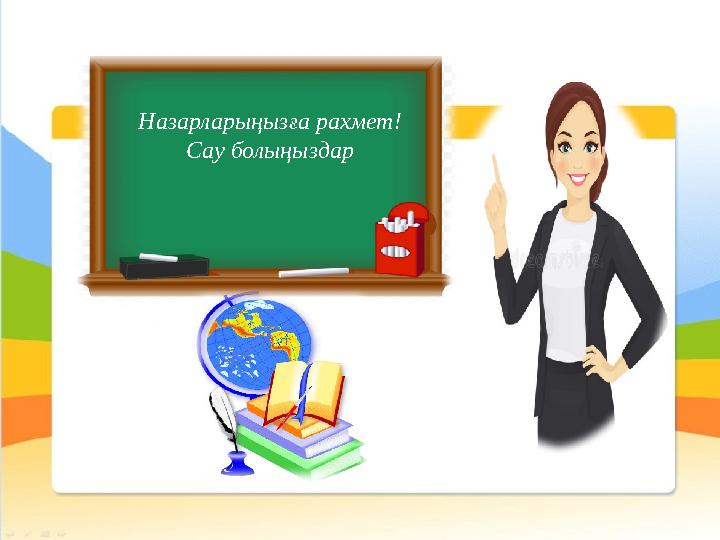 Назарларыңызға рахмет!
Сау болыңыздар